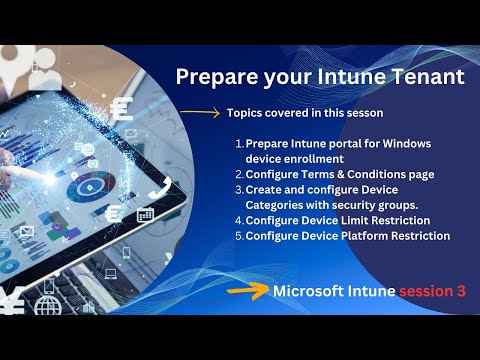 Prepare your Intune Tenant

Topics covered in this sesson

1. Prepare Intune portal for Windows device enrollment
2. Configure Terms & Conditions page
3. Create and configure Device Categories with security groups.
4. Configure Device Limit Restriction
5. Configure Device Platform Restriction

Microsoft Intune session 3